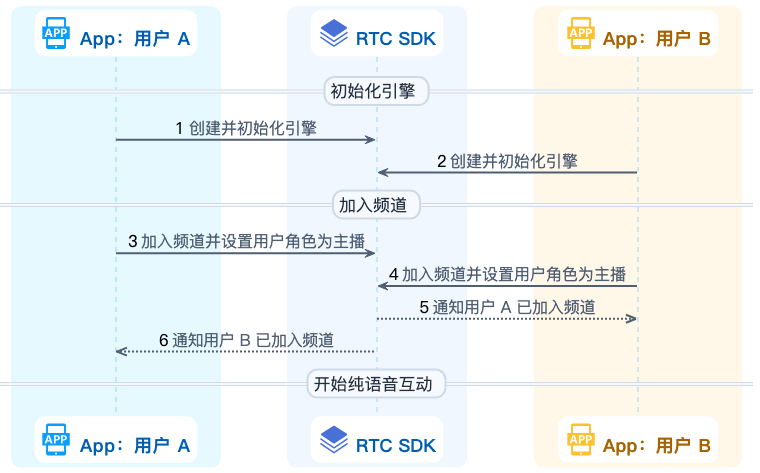 APP App：用户 A

RTC SDK

APP App：用户 B

初始化引擎

1 创建并初始化引擎

2 创建并初始化引擎

加入频道

3 加入频道并设置用户角色为主播

4 加入频道并设置用户角色为主播

5 通知用户 A 已加入频道

6 通知用户 B 已加入频道

开始纯语音互动

APP App：用户 A

RTC SDK

APP App：用户 B